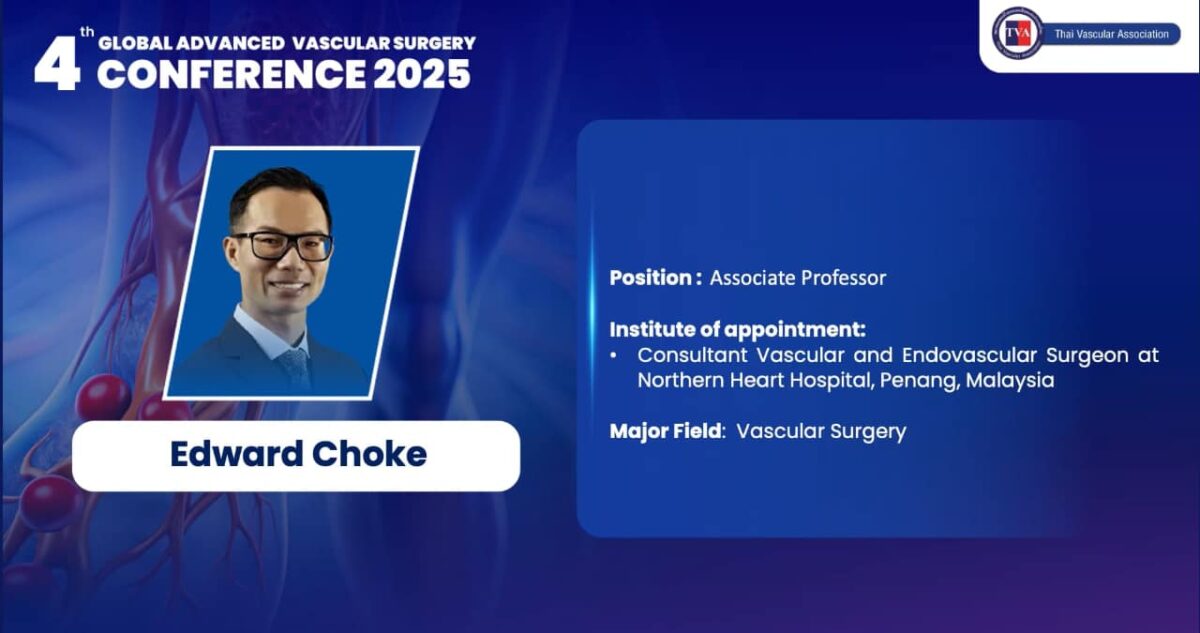 4th GLOBAL ADVANCED VASCULAR SURGERY CONFERENCE 2025

TVA Thai Vascular Association

Edward Choke

Position : Associate Professor

Institute of appointment:
• Consultant Vascular and Endovascular Surgeon at Northern Heart Hospital, Penang, Malaysia

Major Field: Vascular Surgery